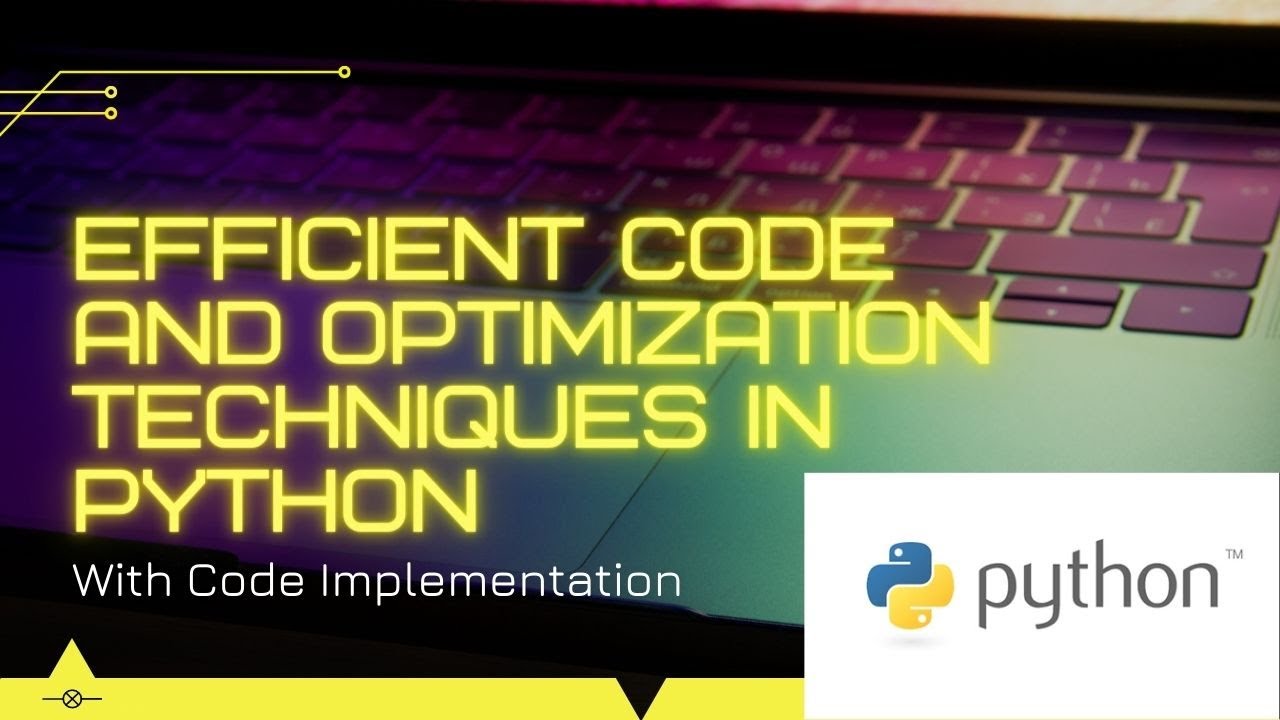 EFFICIENT CODE AND OPTIMIZATION TECHNIQUES IN PYTHON

With Code Implementation

python™